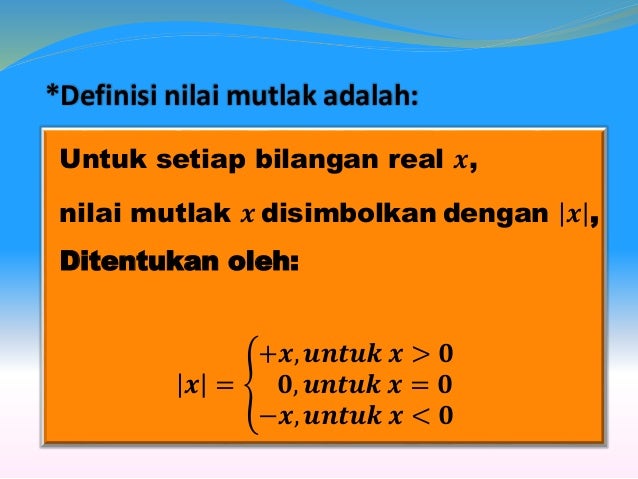 *Definisi nilai mutlak adalah:

Untuk setiap bilangan real $x$,

nilai mutlak $x$ disimbolkan dengan $|x|$,

Ditentukan oleh:

$|x| = \begin{cases} +x, untuk\ x > 0 \\ 0, untuk\ x = 0 \\ -x, untuk\ x < 0 \end{cases}$